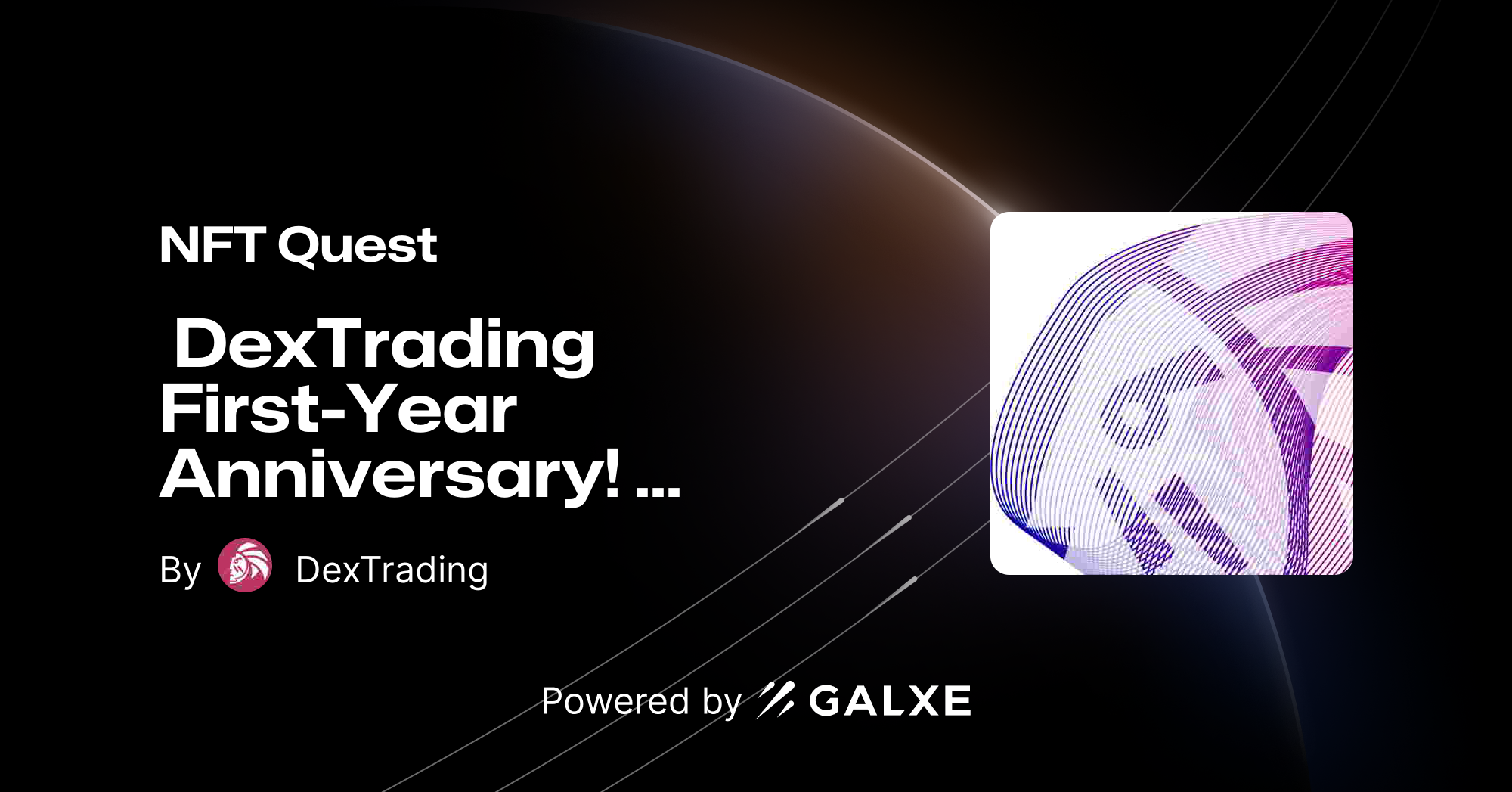 NFT Quest

DexTrading First-Year Anniversary! ...

By DexTrading

Powered by GALXE